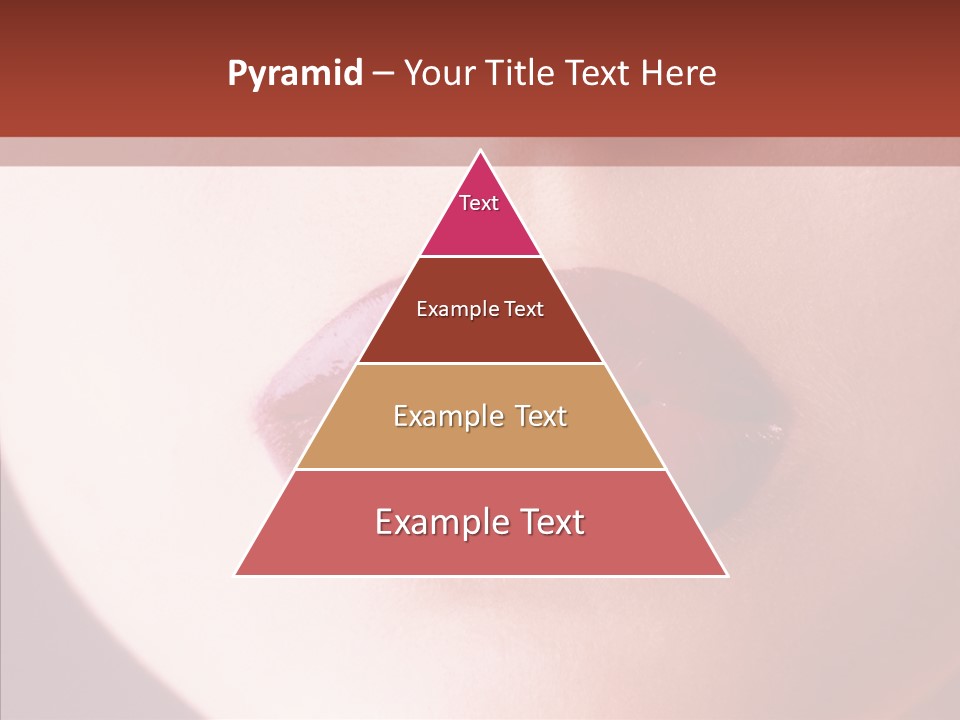 Pyramid – Your Title Text Here

Text

Example Text

Example Text

Example Text